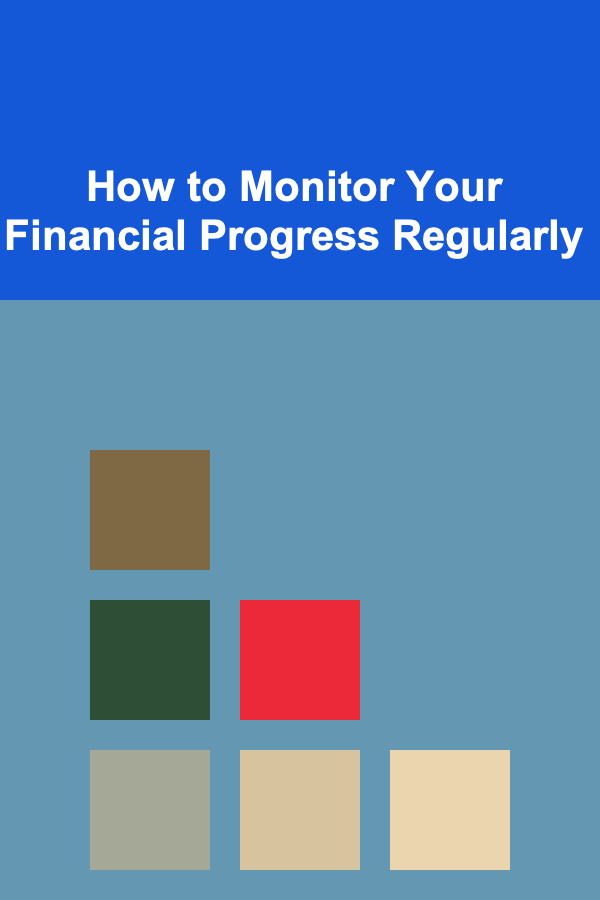 How to Monitor Your Financial Progress Regularly